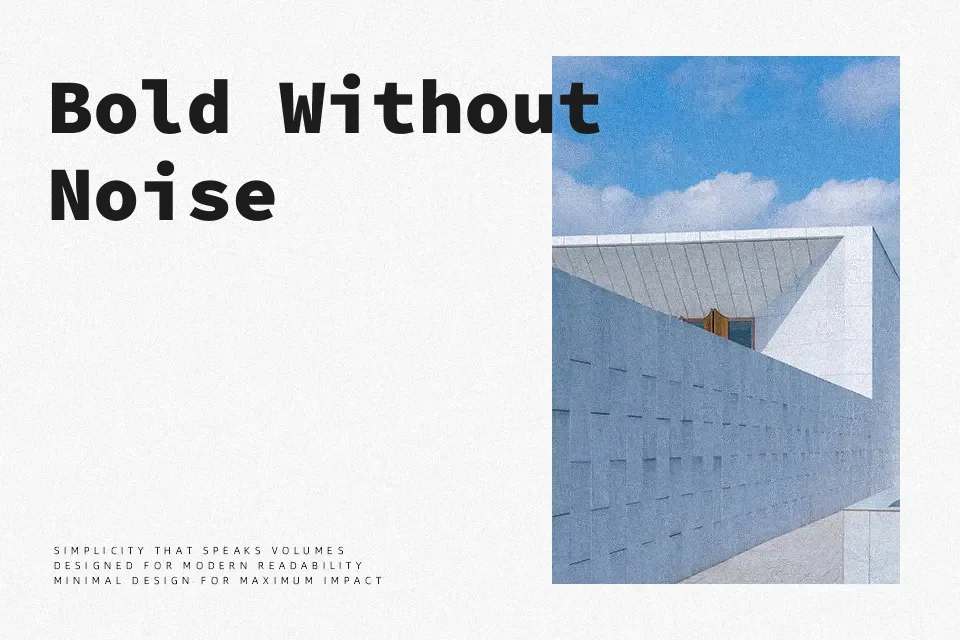 Bold Without Noise

SIMPLICITY THAT SPEAKS VOLUMES
DESIGNED FOR MODERN READABILITY
MINIMAL DESIGN FOR MAXIMUM IMPACT